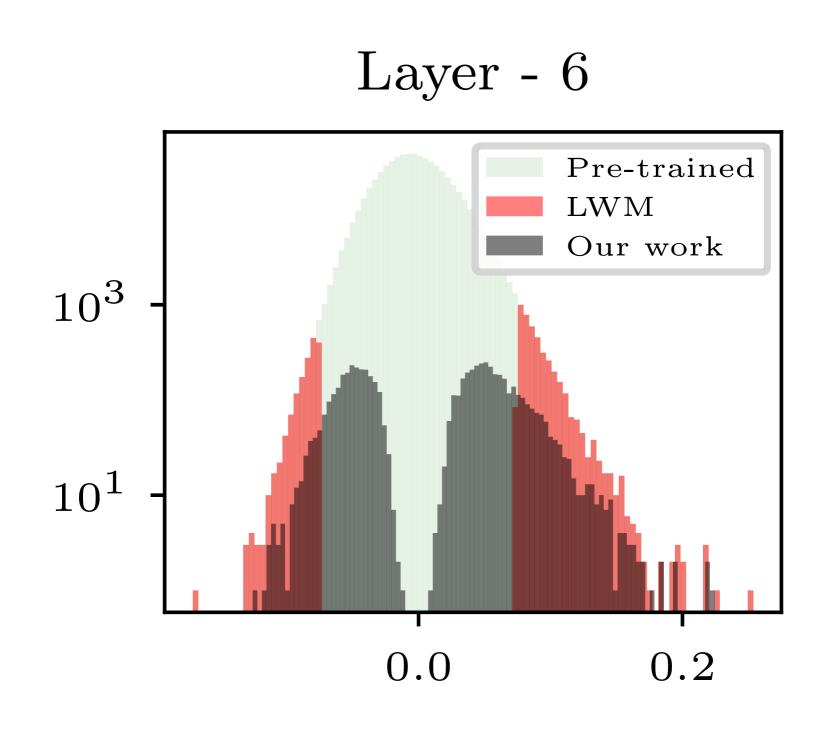 Layer - 6

Pre-trained
LWM
Our work

$10^3$
$10^1$

0.0
0.2